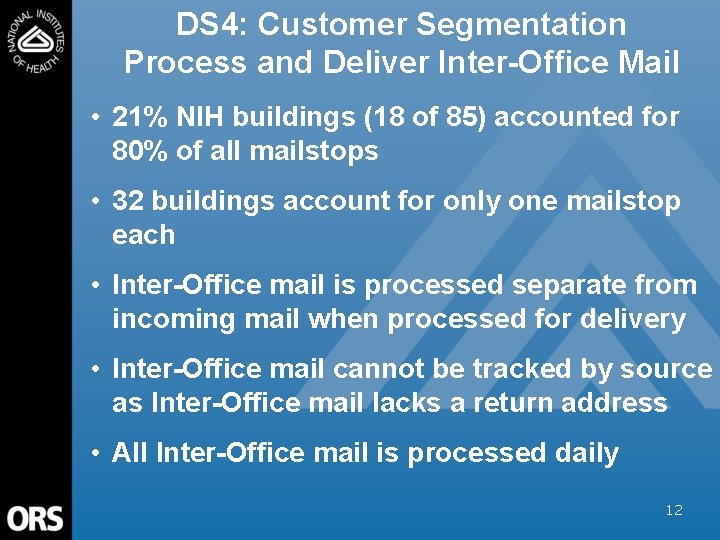 NATIONAL INSTITUTES OF HEALTH

DS4: Customer Segmentation Process and Deliver Inter-Office Mail

• 21% NIH buildings (18 of 85) accounted for 80% of all mailstops

• 32 buildings account for only one mailstop each

• Inter-Office mail is processed separate from incoming mail when processed for delivery

• Inter-Office mail cannot be tracked by source as Inter-Office mail lacks a return address

• All Inter-Office mail is processed daily

ORS

12